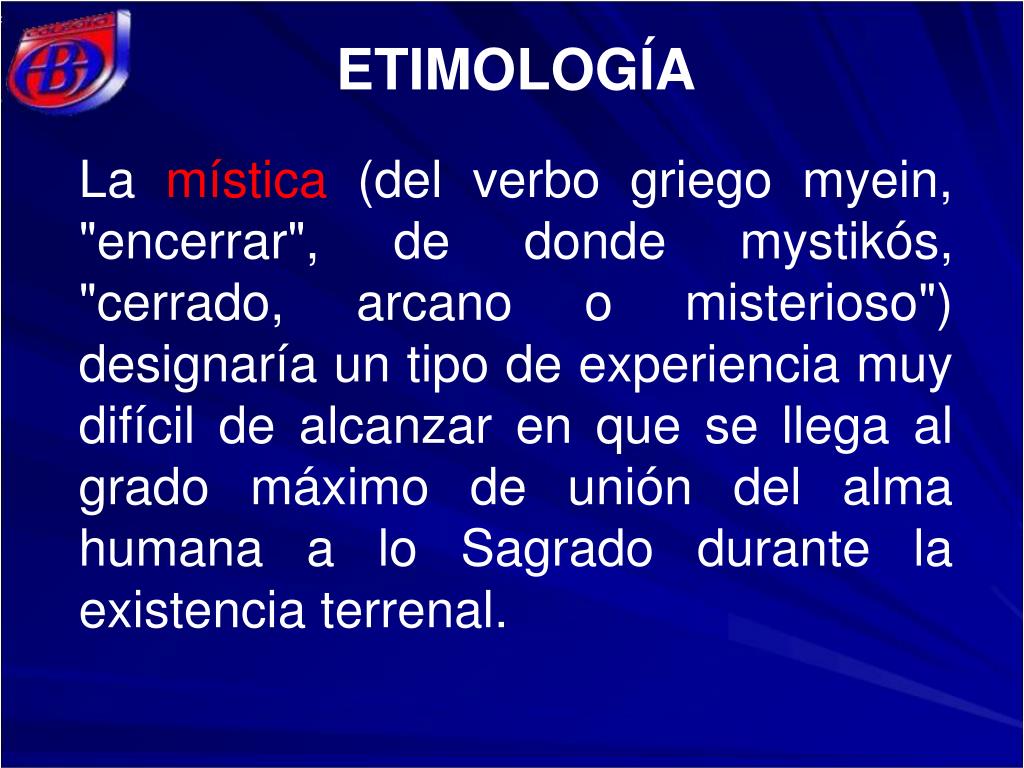 ETIMOLOGÍA

La mística (del verbo griego myein, "encerrar", de donde mystikós, "cerrado, arcano o misterioso") designaría un tipo de experiencia muy difícil de alcanzar en que se llega al grado máximo de unión del alma humana a lo Sagrado durante la existencia terrenal.